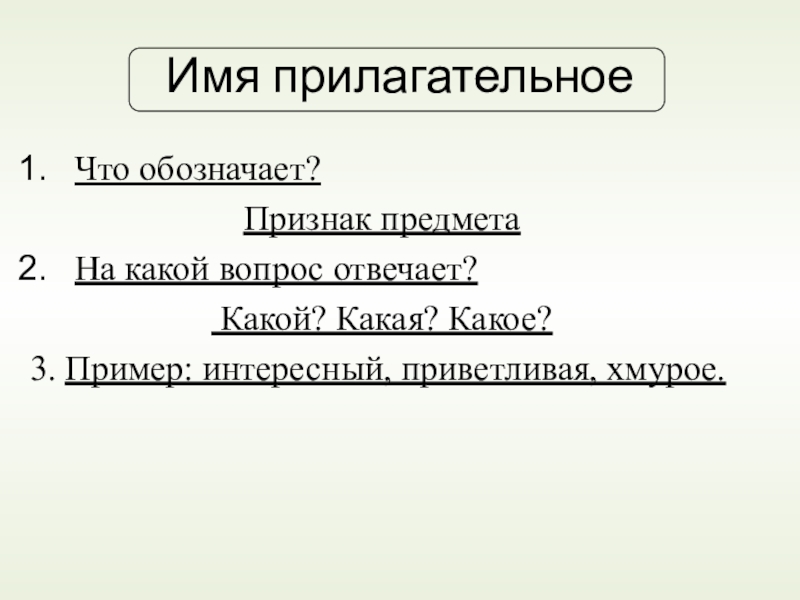 Имя прилагательное

1. Что обозначает?

Признак предмета

2. На какой вопрос отвечает?

Какой? Какая? Какое?

3. Пример: интересный, приветливая, хмурое.